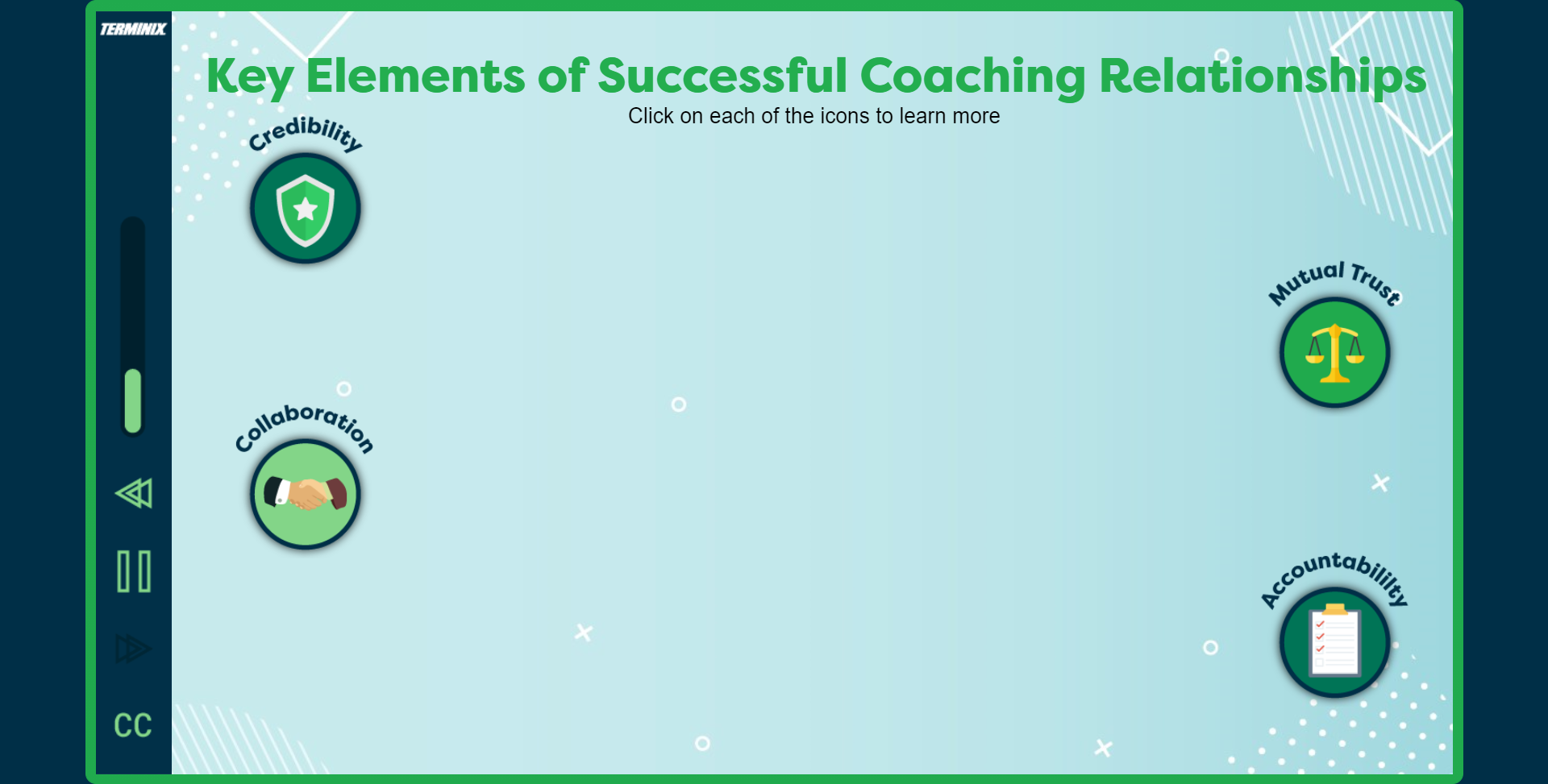 TERMINIX

Key Elements of Successful Coaching Relationships

Click on each of the icons to learn more

Credibility

Mutual Trust

Collaboration

Accountability

CC